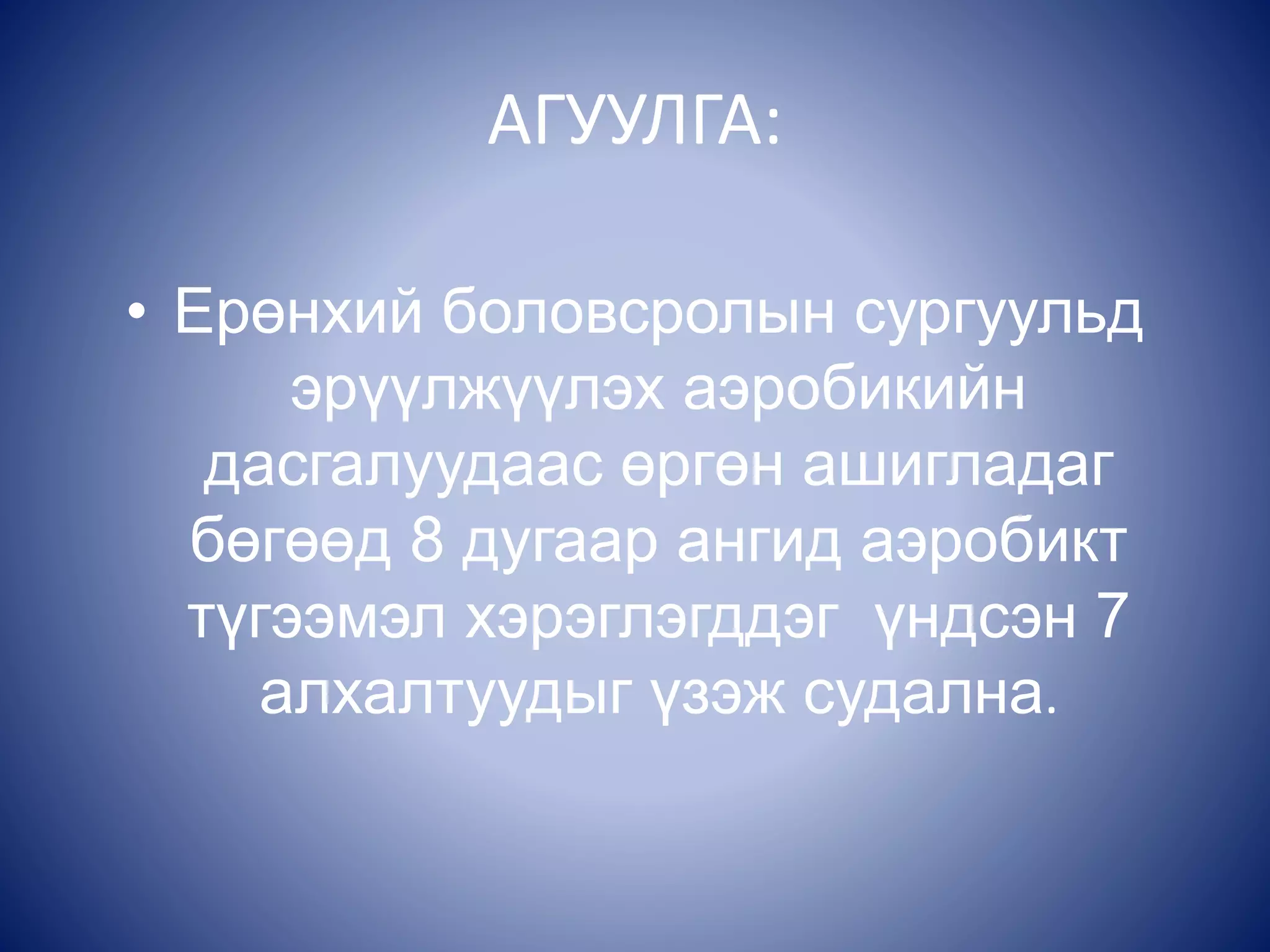 АГУУЛГА:

• Ерөнхий боловсролын сургуульд эрүүлжүүлэх аэробикийн дасгалуудаас өргөн ашигладаг бөгөөд 8 дугаар ангид аэробикт түгээмэл хэрэглэгддэг  үндсэн 7 алхалтуудыг үзэж судална.